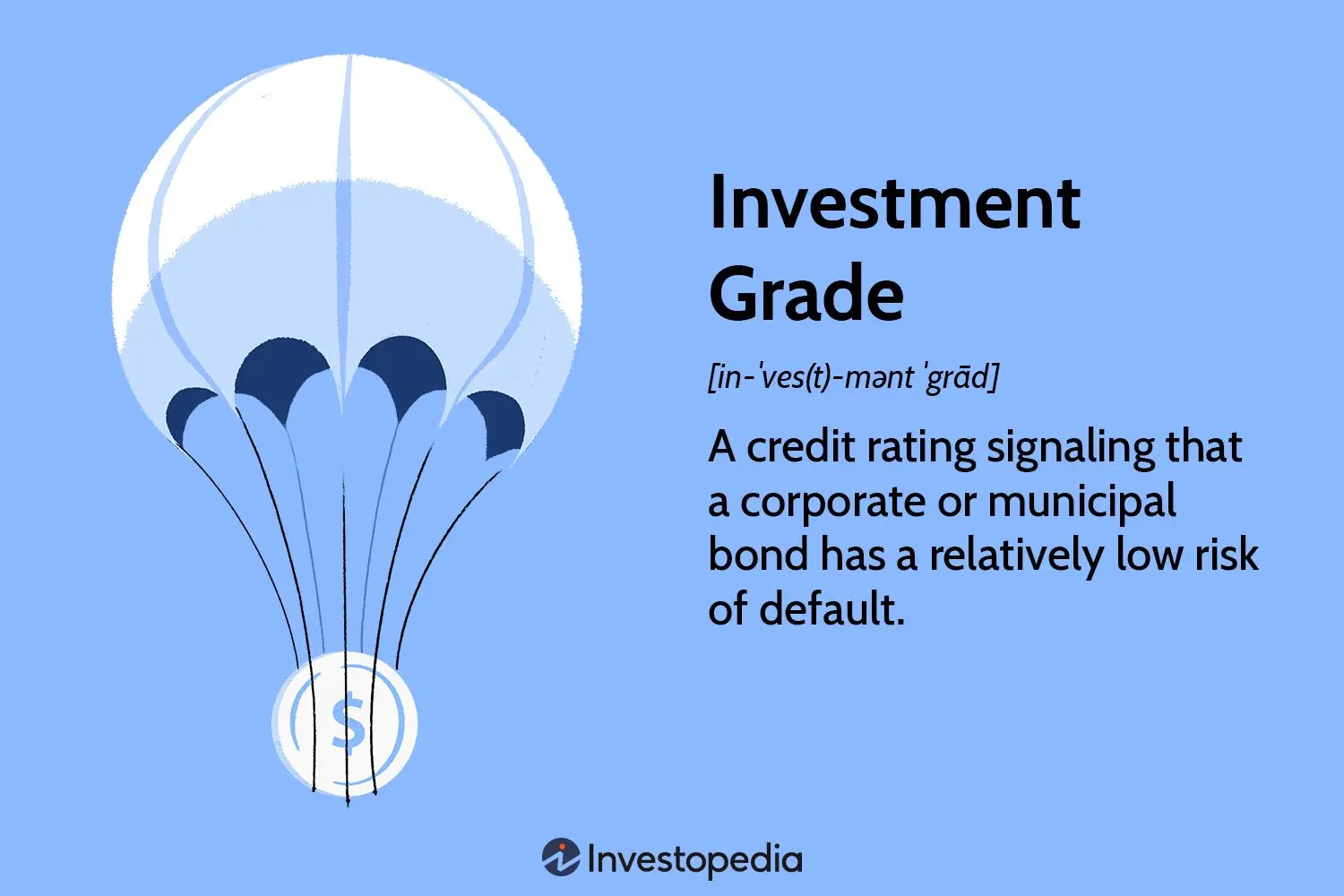 $

Investment Grade

[in-ˈves(t)-mənt ˈgrād]

A credit rating signaling that a corporate or municipal bond has a relatively low risk of default.

Investopedia